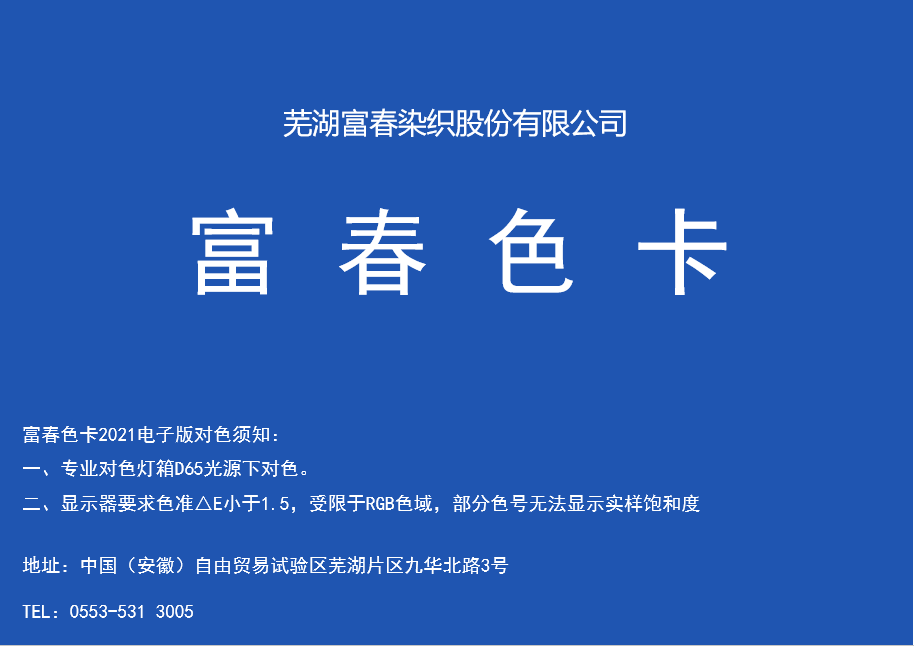 芜湖富春染织股份有限公司

富 春 色 卡

富春色卡2021电子版对色须知：

一、专业对色灯箱D65光源下对色。

二、显示器要求色准△E小于1.5，受限于RGB色域，部分色号无法显示实样饱和度

地址：中国（安徽）自由贸易试验区芜湖片区九华北路3号

TEL：0553-531 3005